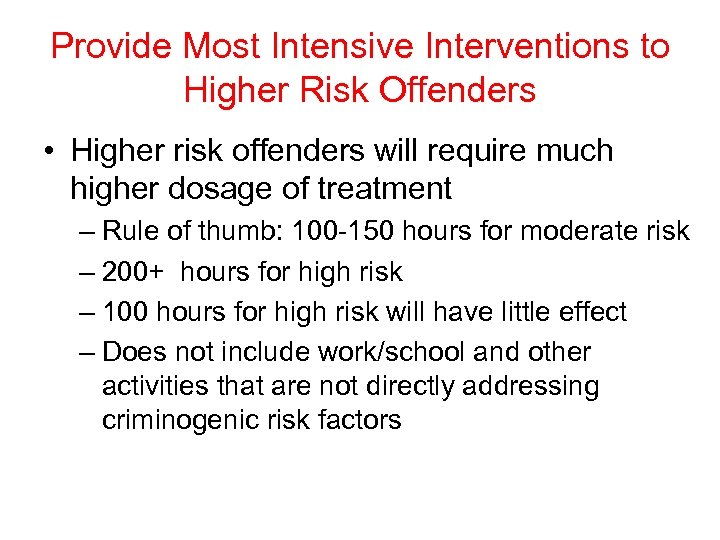 Provide Most Intensive Interventions to Higher Risk Offenders

• Higher risk offenders will require much higher dosage of treatment
– Rule of thumb: 100-150 hours for moderate risk
– 200+ hours for high risk
– 100 hours for high risk will have little effect
– Does not include work/school and other activities that are not directly addressing criminogenic risk factors